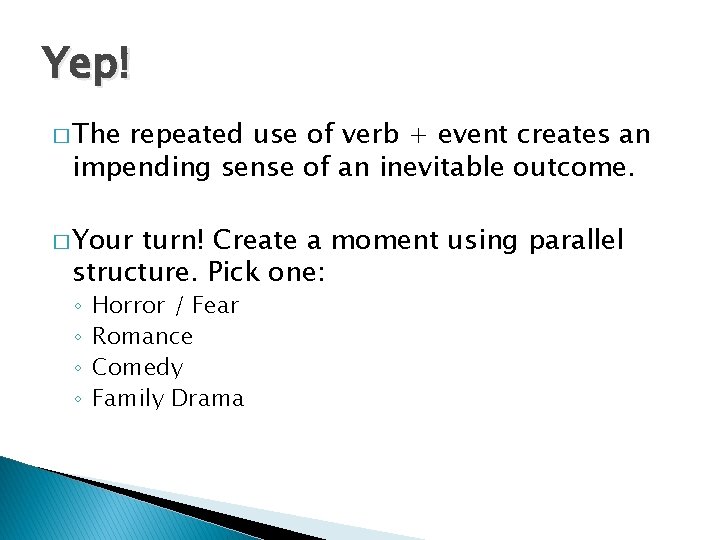 Yep!

□ The repeated use of verb + event creates an impending sense of an inevitable outcome.

□ Your turn! Create a moment using parallel structure. Pick one:
◦ Horror / Fear
◦ Romance
◦ Comedy
◦ Family Drama